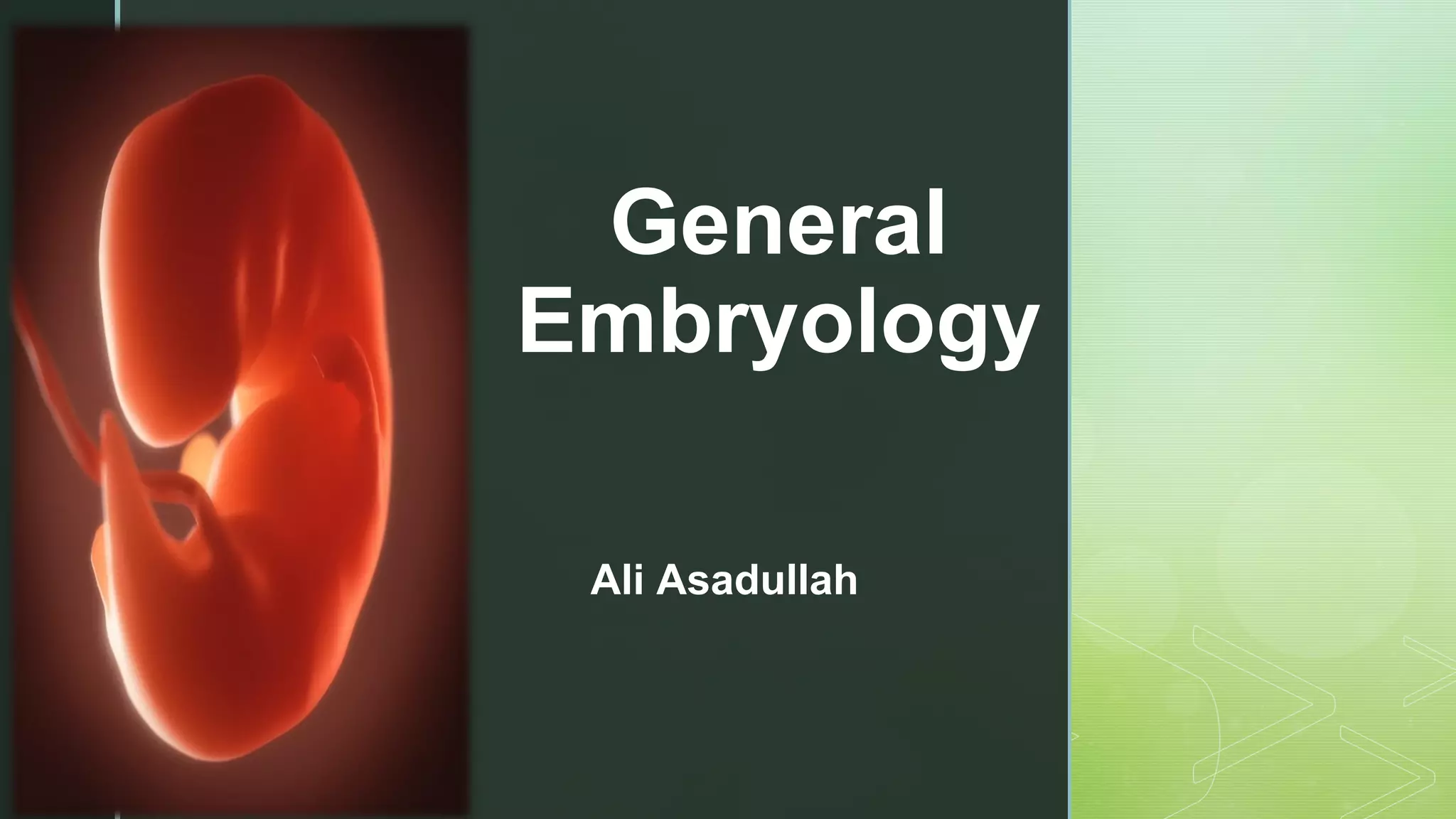 General Embryology

Ali Asadullah